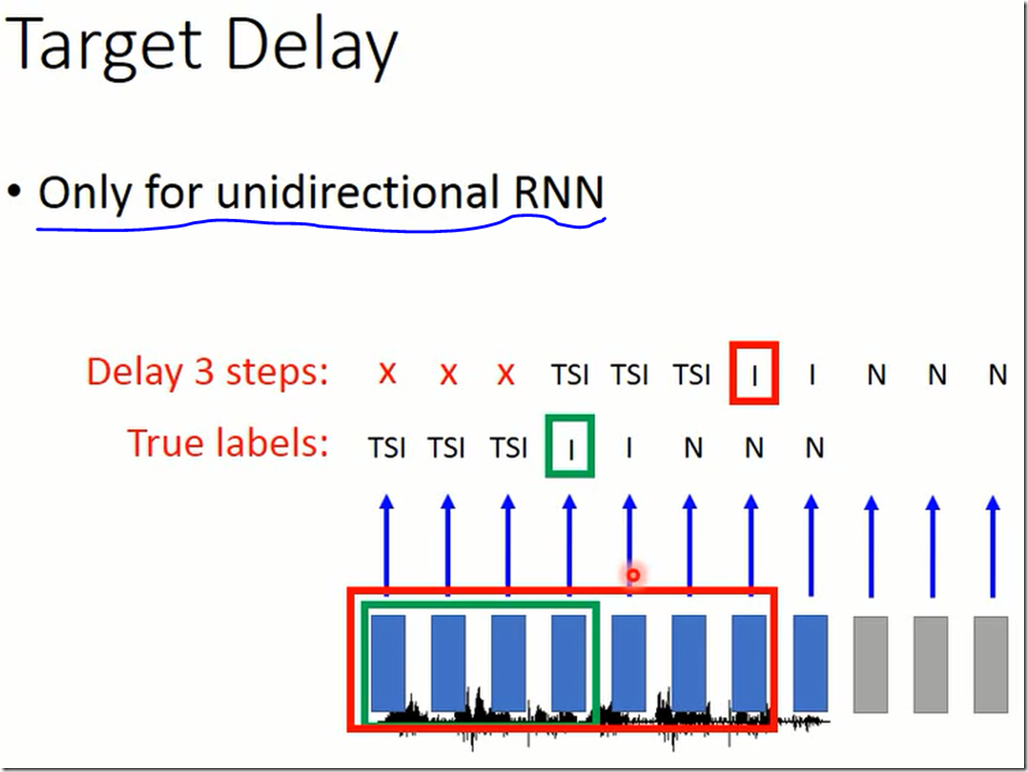 Target Delay

• Only for unidirectional RNN

Delay 3 steps: x x x TSI TSI TSI I I N N N

True labels: TSI TSI TSI I I N N N